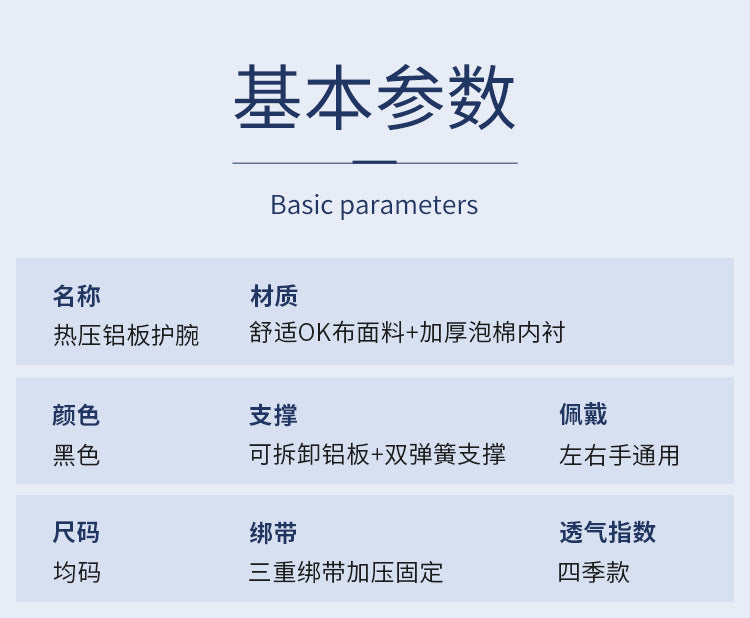 基本参数

Basic parameters

名称
热压铝板护腕

材质
舒适OK布面料+加厚泡棉内衬

颜色
黑色

支撑
可拆卸铝板+双弹簧支撑

佩戴
左右手通用

尺码
均码

绑带
三重绑带加压固定

透气指数
四季款